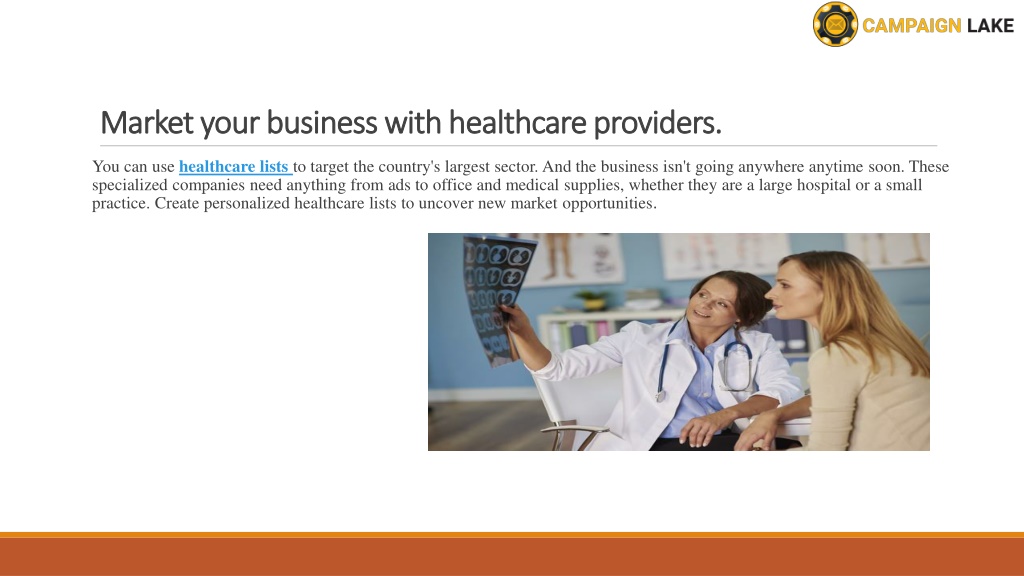 CAMPAIGN LAKE

Market your business with healthcare providers.

You can use healthcare lists to target the country's largest sector. And the business isn't going anywhere anytime soon. These specialized companies need anything from ads to office and medical supplies, whether they are a large hospital or a small practice. Create personalized healthcare lists to uncover new market opportunities.